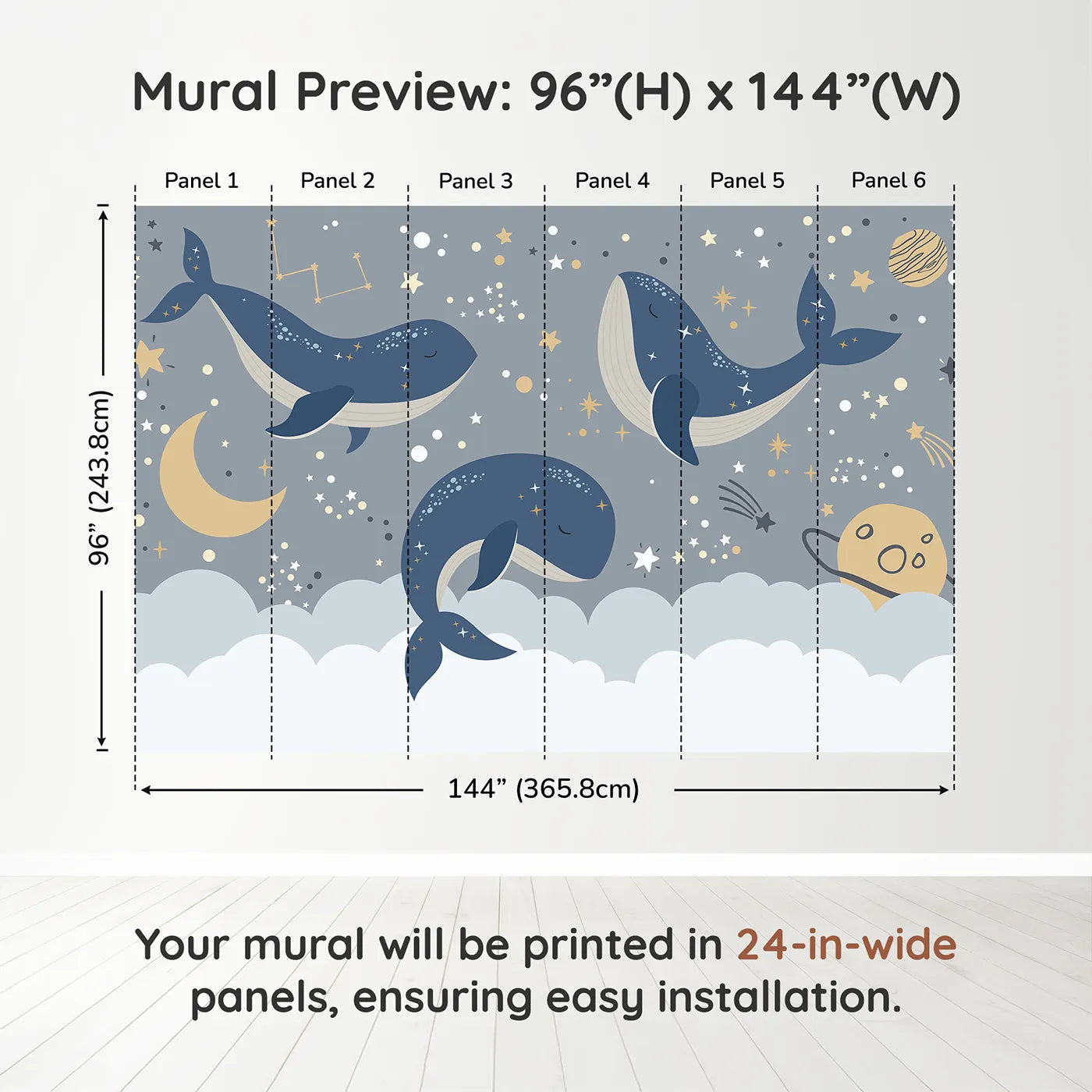 Mural Preview: 96”(H) x 144”(W)

Panel 1
Panel 2
Panel 3
Panel 4
Panel 5
Panel 6

96” (243.8cm)

144” (365.8cm)

Your mural will be printed in 24-in-wide panels, ensuring easy installation.